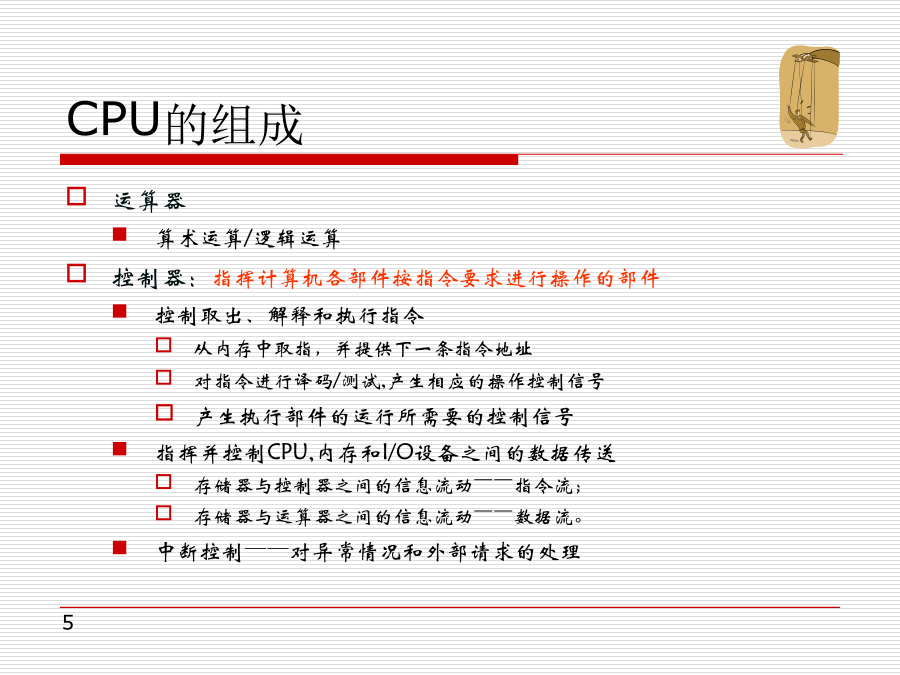 CPU的组成

运算器

算术运算/逻辑运算

控制器：指挥计算机各部件按指令要求进行操作的部件

控制取出、解释和执行指令

从内存中取指，并提供下一条指令地址

对指令进行译码/测试,产生相应的操作控制信号

产生执行部件的运行所需要的控制信号

指挥并控制CPU,内存和I/O设备之间的数据传送

存储器与控制器之间的信息流动——指令流；

存储器与运算器之间的信息流动——数据流。

中断控制——对异常情况和外部请求的处理

5